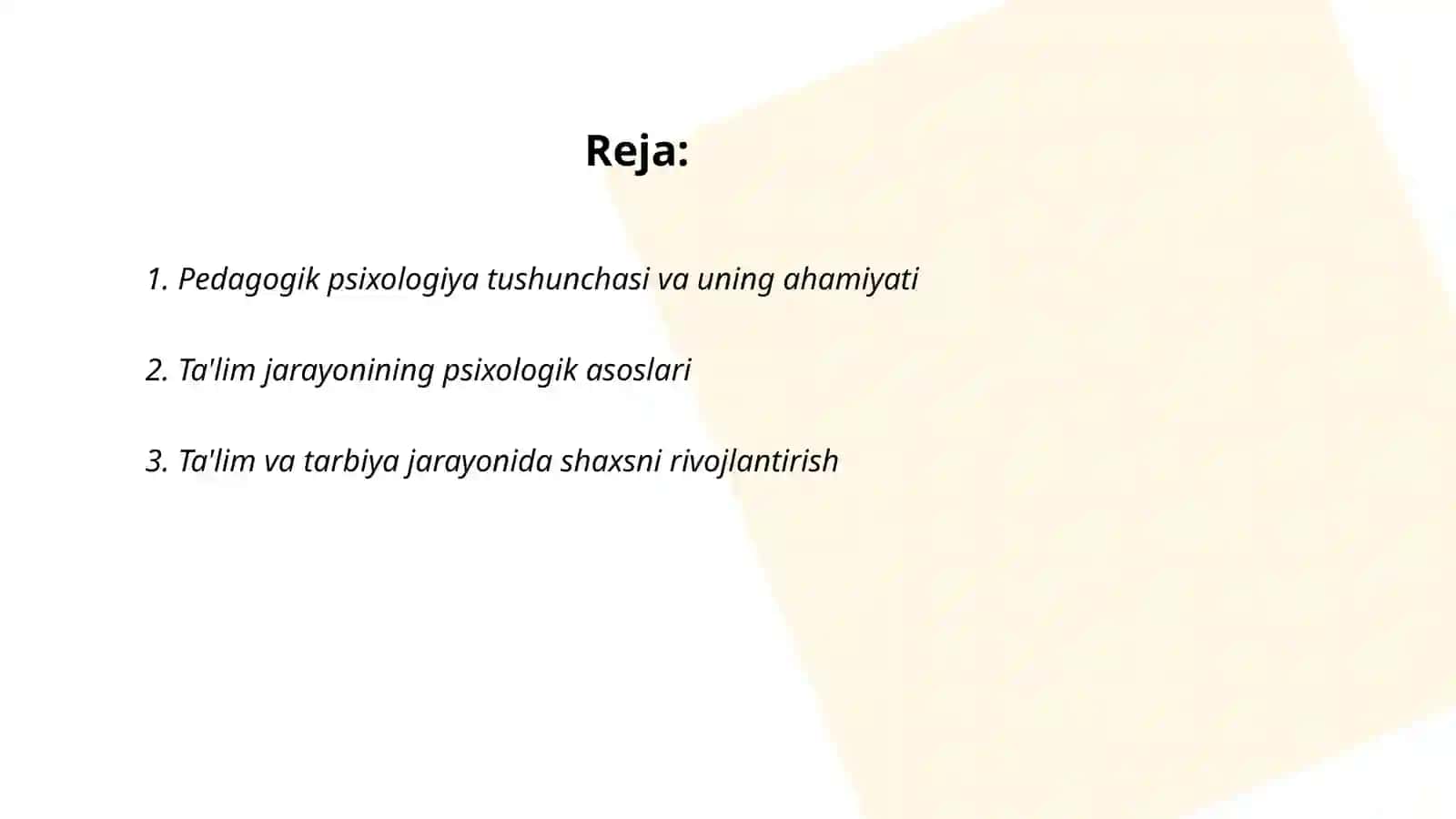 Reja:

1. Pedagogik psixologiya tushunchasi va uning ahamiyati

2. Ta'lim jarayonining psixologik asoslari

3. Ta'lim va tarbiya jarayonida shaxsni rivojlantirish